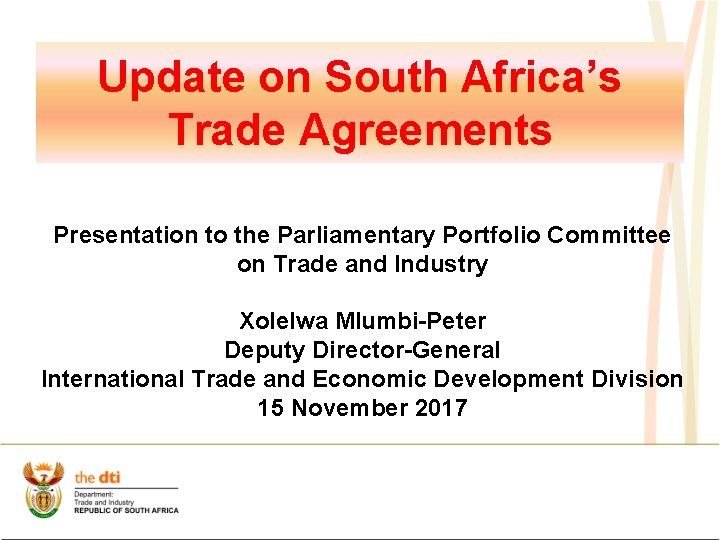 Update on South Africa's Trade Agreements

Presentation to the Parliamentary Portfolio Committee on Trade and Industry

Xolelwa Mlumbi-Peter
Deputy Director-General
International Trade and Economic Development Division
15 November 2017

the dti
Department:
Trade and Industry
REPUBLIC OF SOUTH AFRICA